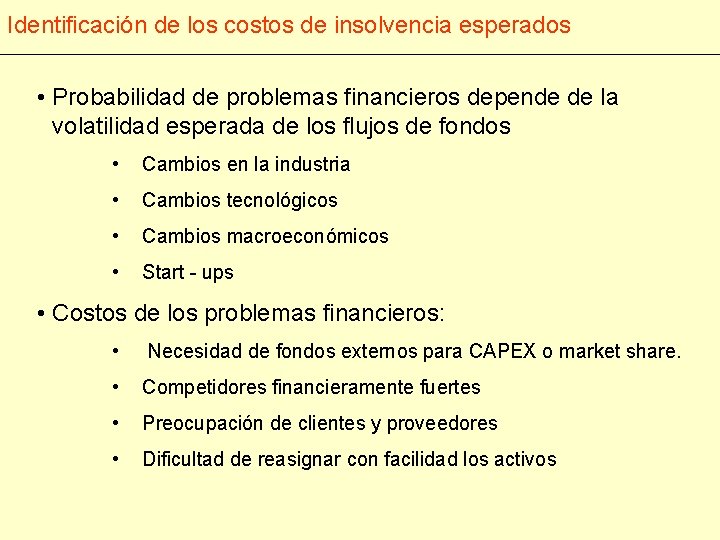 Identificación de los costos de insolvencia esperados

• Probabilidad de problemas financieros depende de la volatilidad esperada de los flujos de fondos

• Cambios en la industria

• Cambios tecnológicos

• Cambios macroeconómicos

• Start - ups

• Costos de los problemas financieros:

• Necesidad de fondos externos para CAPEX o market share.

• Competidores financieramente fuertes

• Preocupación de clientes y proveedores

• Dificultad de reasignar con facilidad los activos